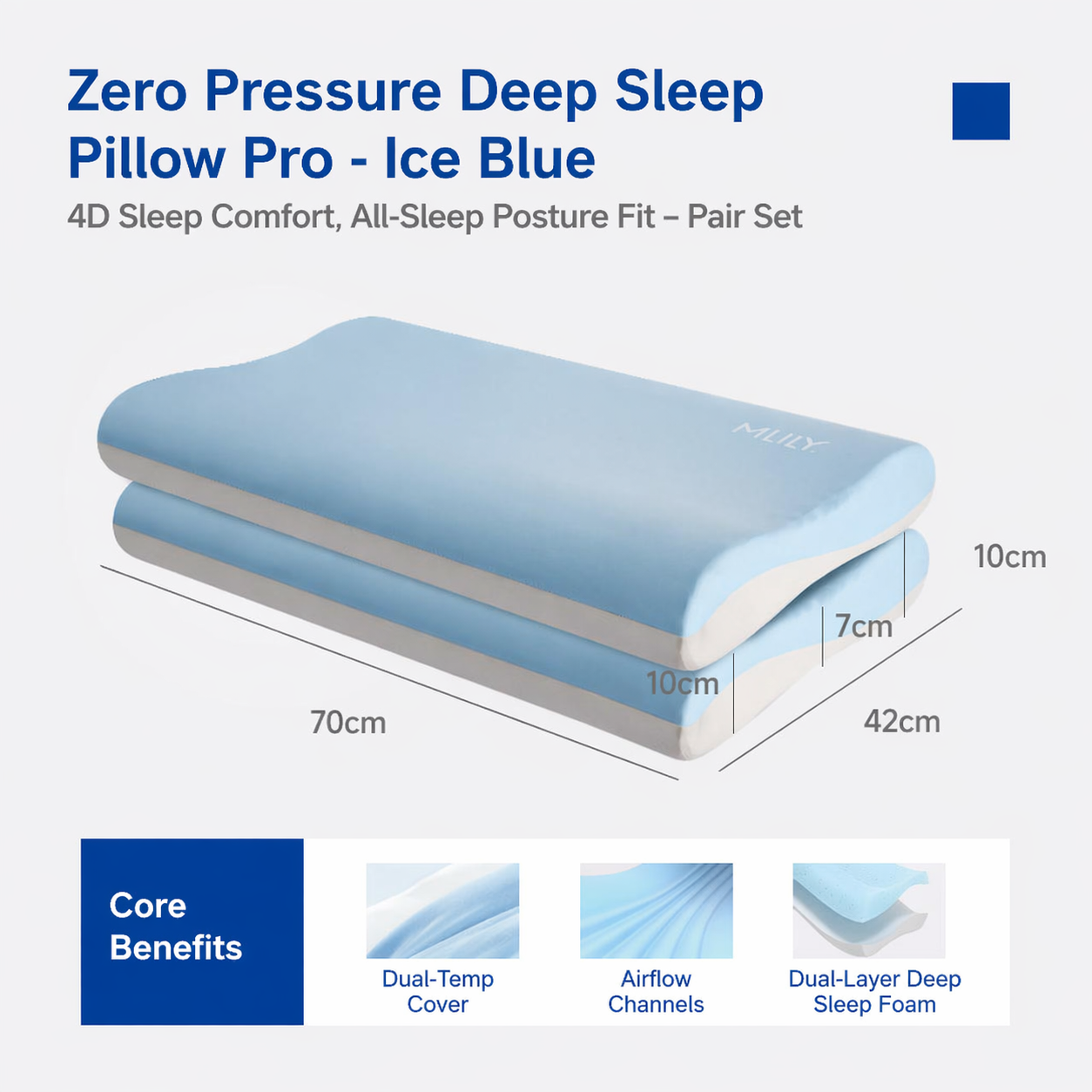 Zero Pressure Deep Sleep Pillow Pro - Ice Blue

4D Sleep Comfort, All-Sleep Posture Fit – Pair Set

MLILY

10cm

7cm

10cm

70cm

42cm

Core Benefits

Dual-Temp Cover

Airflow Channels

Dual-Layer Deep Sleep Foam